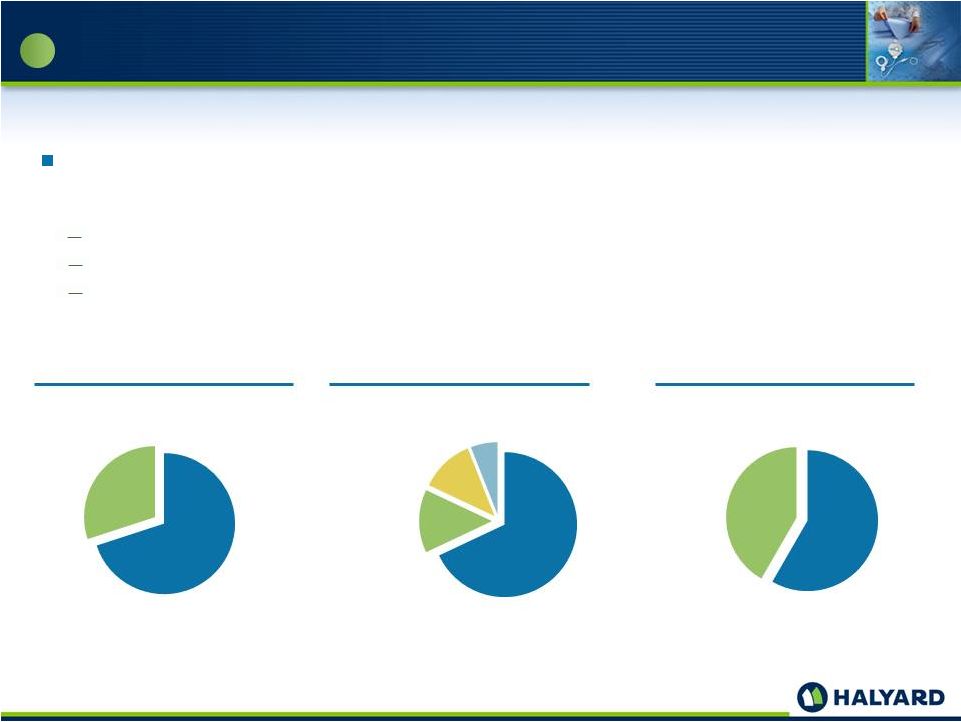 HALYARD